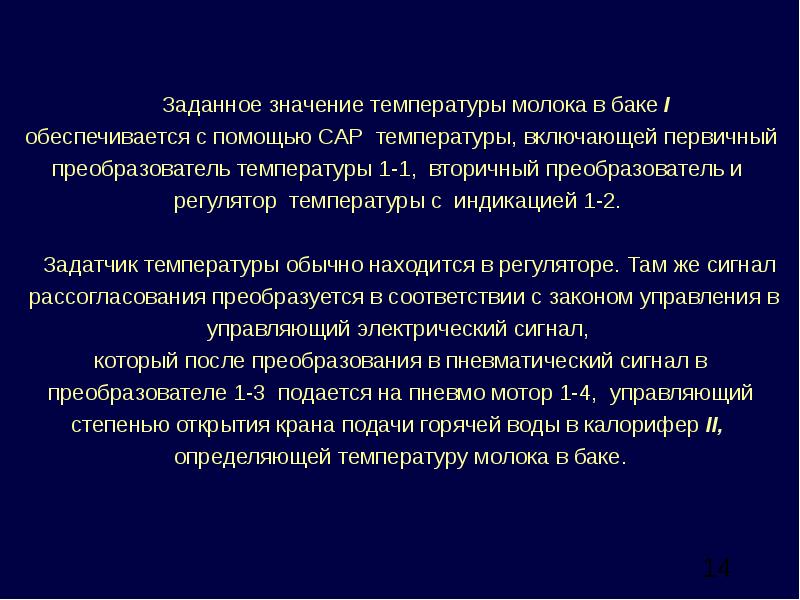 Заданное значение температуры молока в баке I обеспечивается с помощью САР температуры, включающей первичный преобразователь температуры 1-1, вторичный преобразователь и регулятор температуры с индикацией 1-2.

Задатчик температуры обычно находится в регуляторе. Там же сигнал рассогласования преобразуется в соответствии с законом управления в управляющий электрический сигнал,

который после преобразования в пневматический сигнал в преобразователе 1-3 подается на пневмо мотор 1-4, управляющий степенью открытия крана подачи горячей воды в калорифер II, определяющей температуру молока в баке.

14